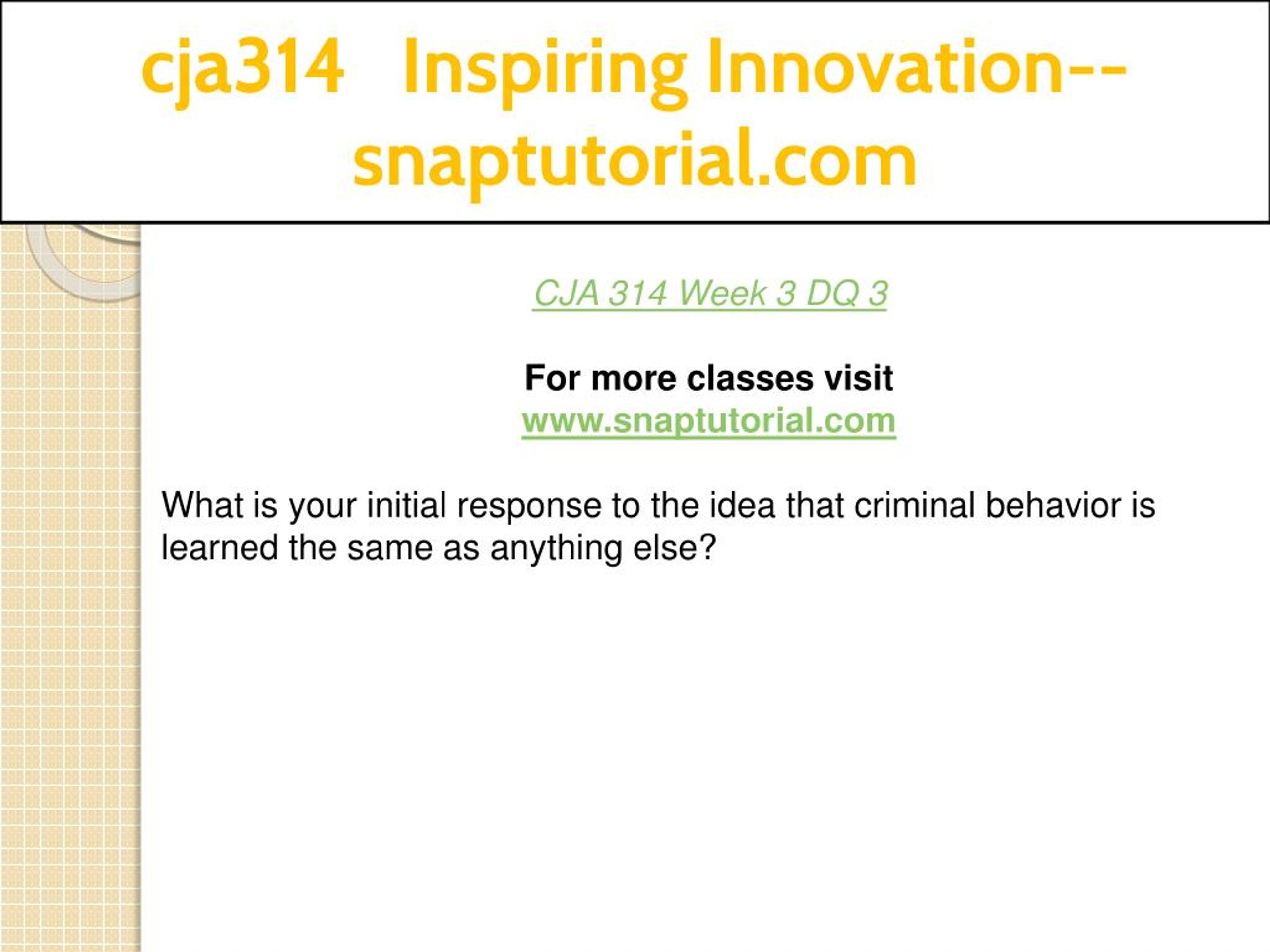 cja314 Inspiring Innovation--snaptutorial.com

CJA 314 Week 3 DQ 3

For more classes visit
www.snaptutorial.com

What is your initial response to the idea that criminal behavior is learned the same as anything else?